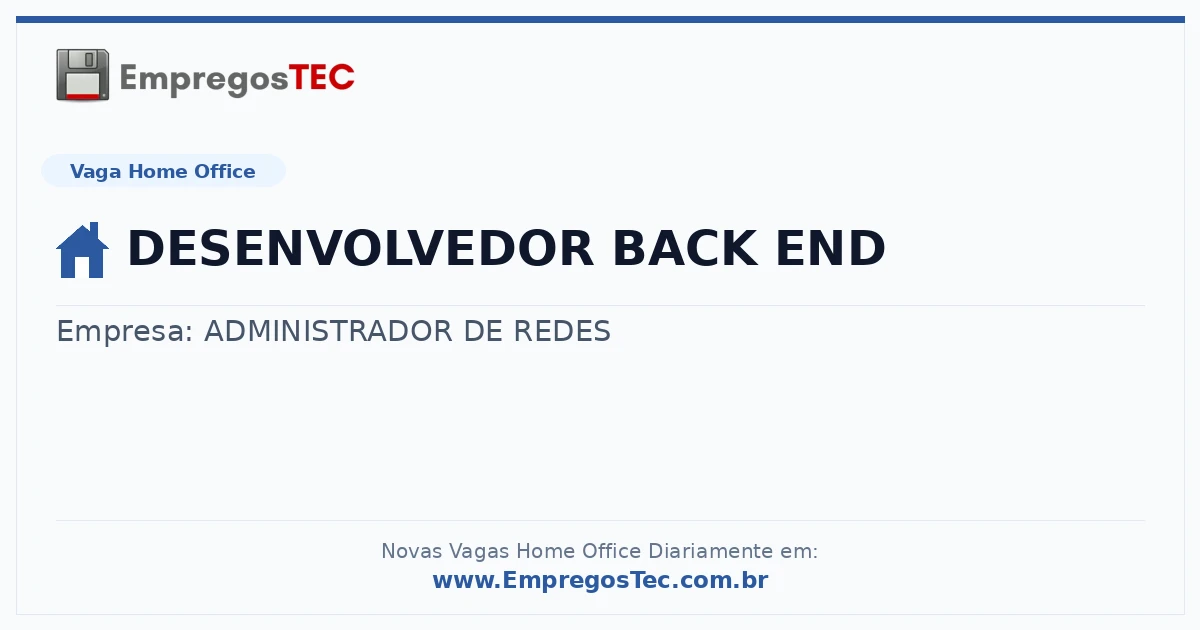 EmpregosTEC

Vaga Home Office

DESENVOLVEDOR BACK END

Empresa: ADMINISTRADOR DE REDES

Novas Vagas Home Office Diariamente em:
www.EmpregosTec.com.br